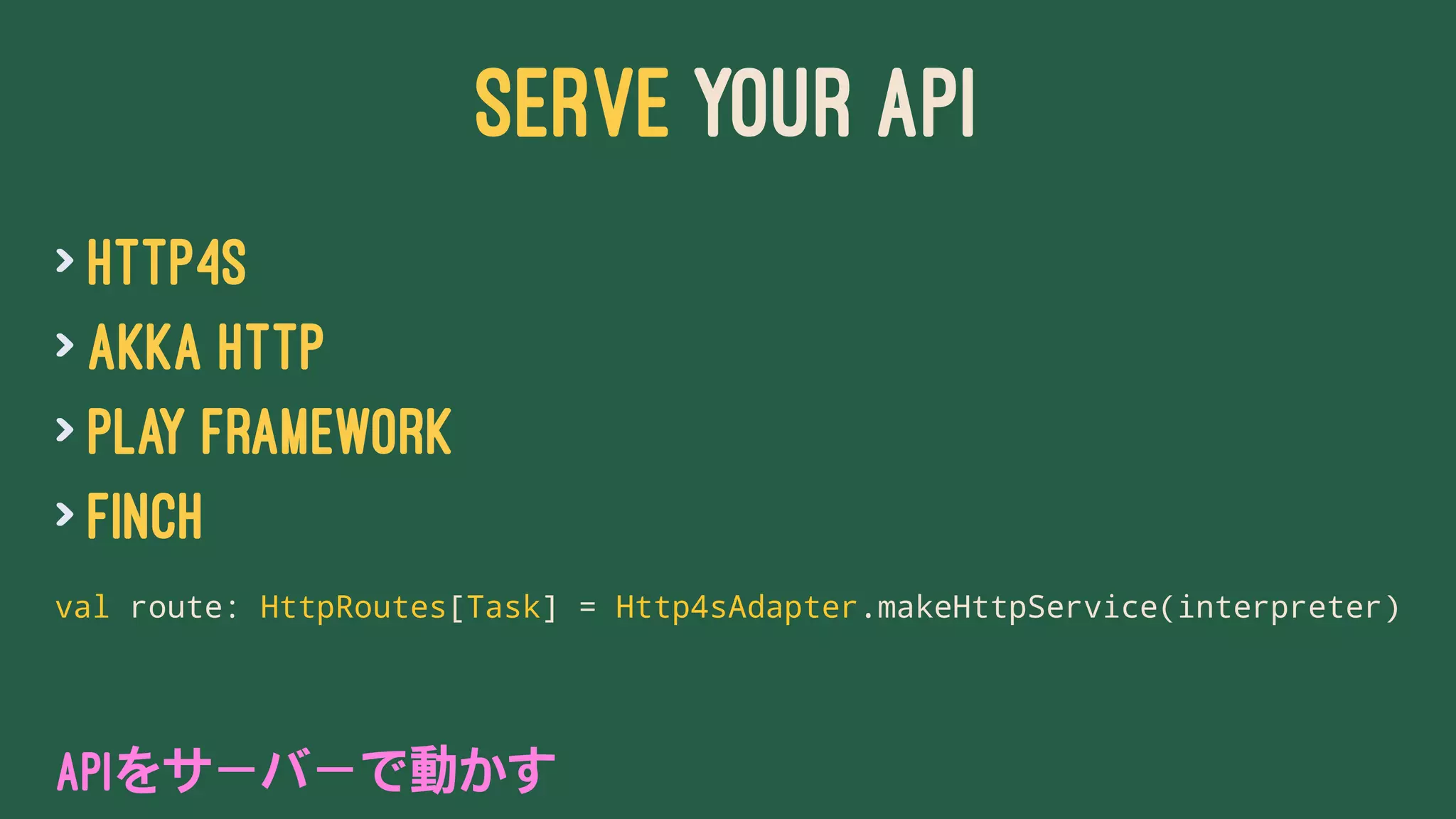 SERVE YOUR API

> HTTP4S
> AKKA HTTP
> PLAY FRAMEWORK
> FINCH

val route: HttpRoutes[Task] = Http4sAdapter.makeHttpService(interpreter)

APIをサーバーで動かす